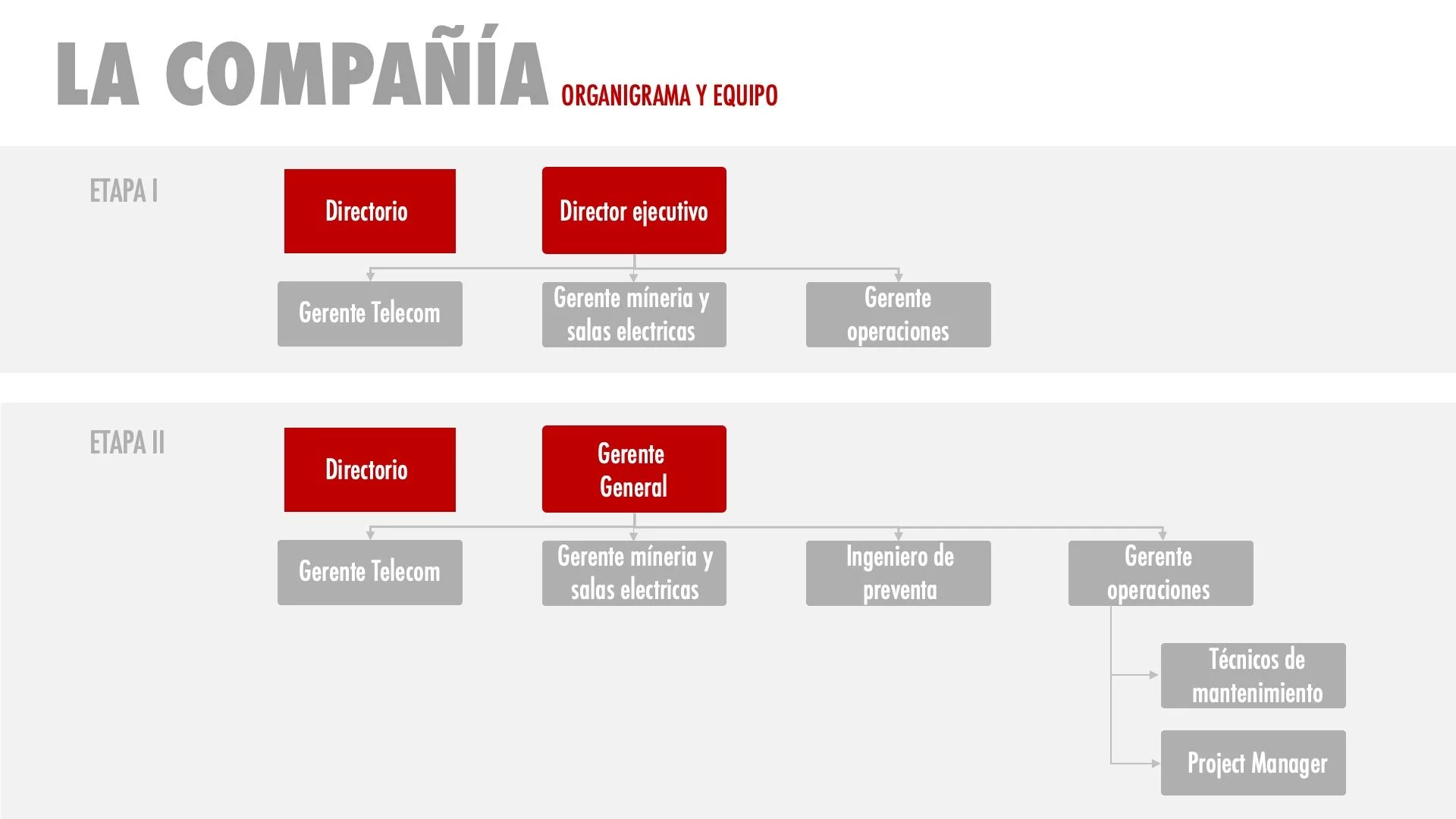 LA COMPAÑÍA ORGANIGRAMA Y EQUIPO

ETAPA I

Directorio

Director ejecutivo

Gerente Telecom

Gerente míneria y salas electricas

Gerente operaciones

ETAPA II

Directorio

Gerente General

Gerente Telecom

Gerente míneria y salas electricas

Ingeniero de preventa

Gerente operaciones

Técnicos de mantenimiento

Project Manager